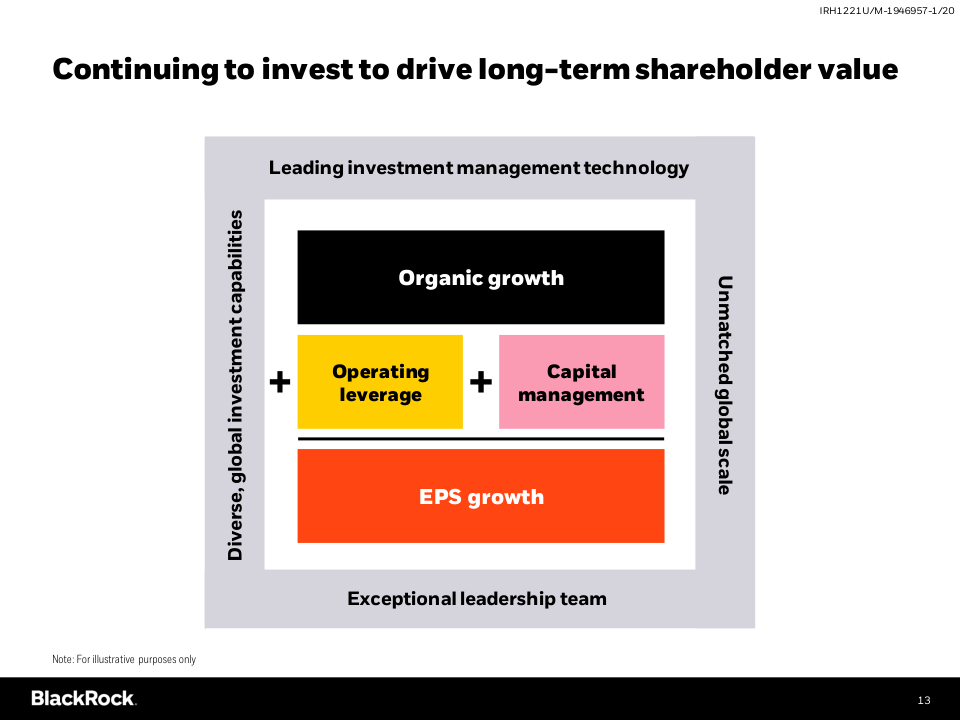 IRH1221U/M-1946957-1/20

Continuing to invest to drive long-term shareholder value

Leading investment management technology

Diverse, global investment capabilities

Organic growth

+

Operating leverage

+

Capital management

EPS growth

Unmatched global scale

Exceptional leadership team

Note: For illustrative purposes only

BlackRock.

13